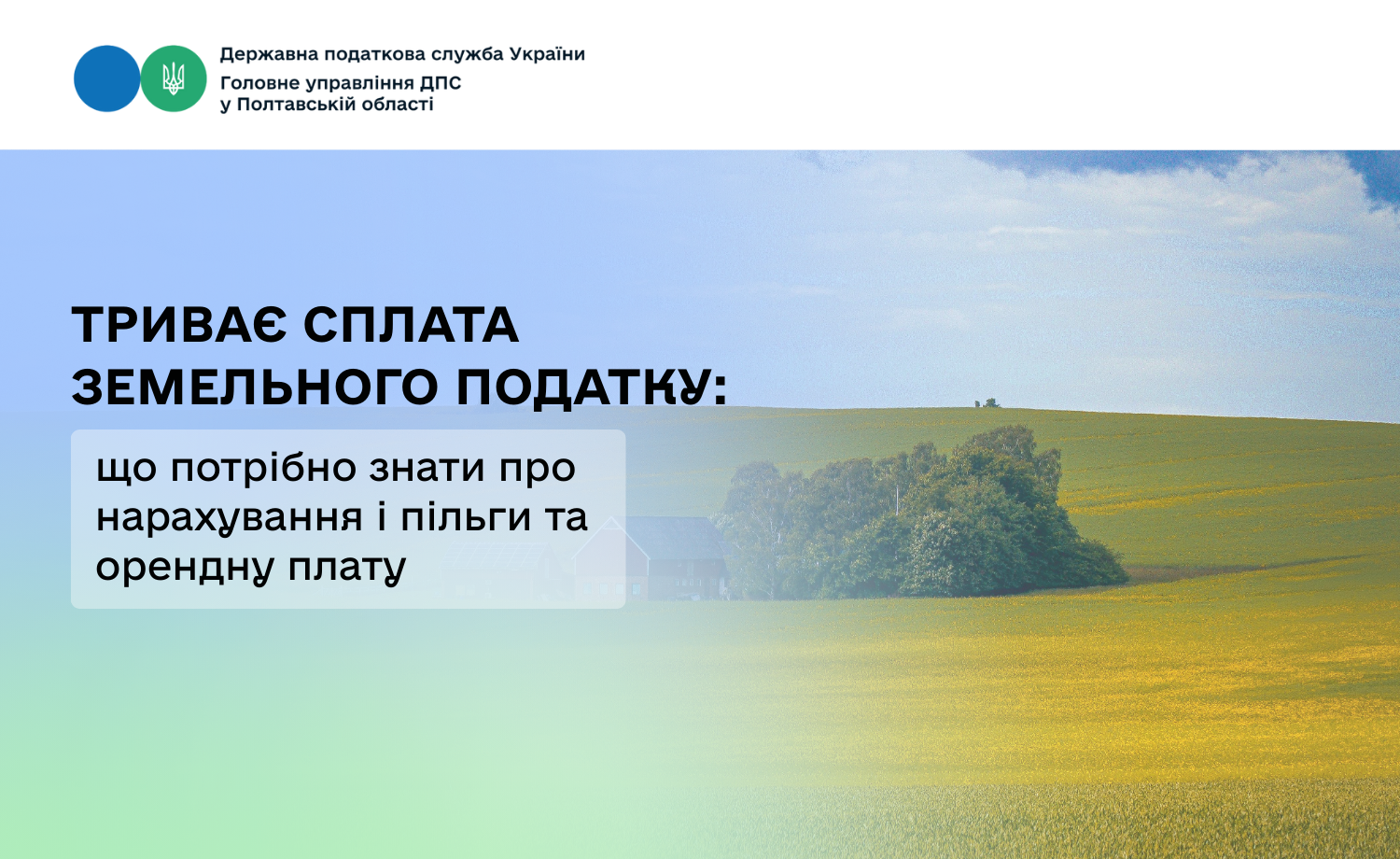 Державна податкова служба України
Головне управління ДПС
у Полтавській області

ТРИВАЄ СПЛАТА ЗЕМЕЛЬНОГО ПОДАТКУ:

що потрібно знати про нарахування і пільги та орендну плату